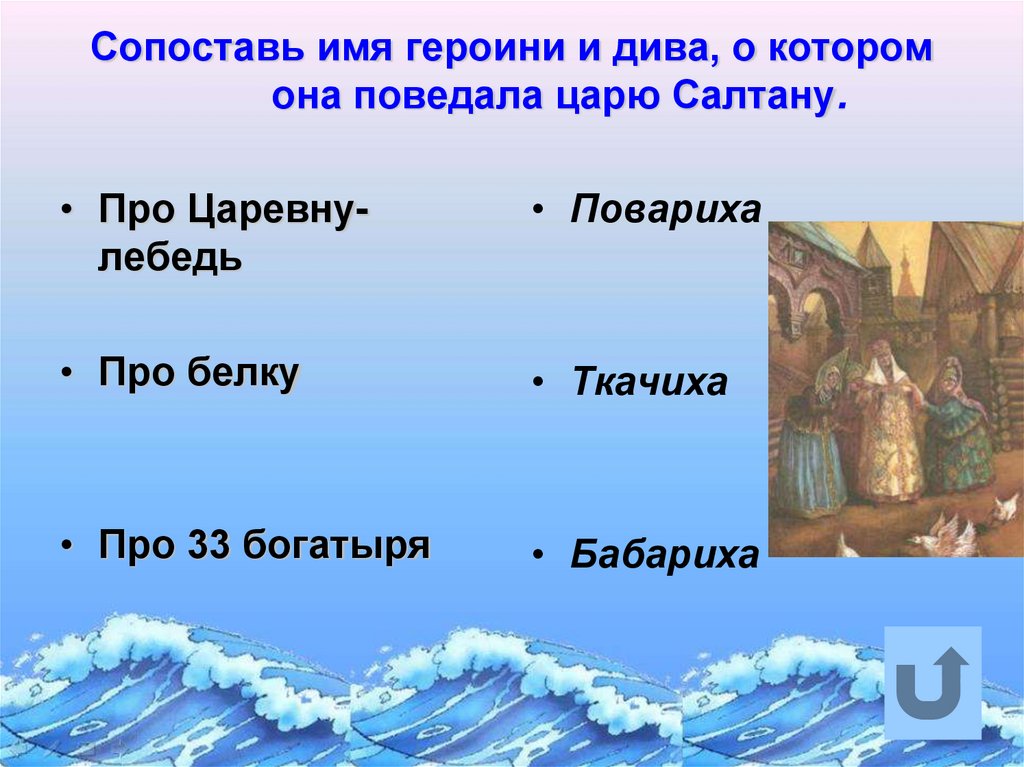 Сопоставь имя героини и дива, о котором она поведала царю Салтану.

• Про Царевну-лебедь

• Про белку

• Про 33 богатыря

• Повариха

• Ткачиха

• Бабариха